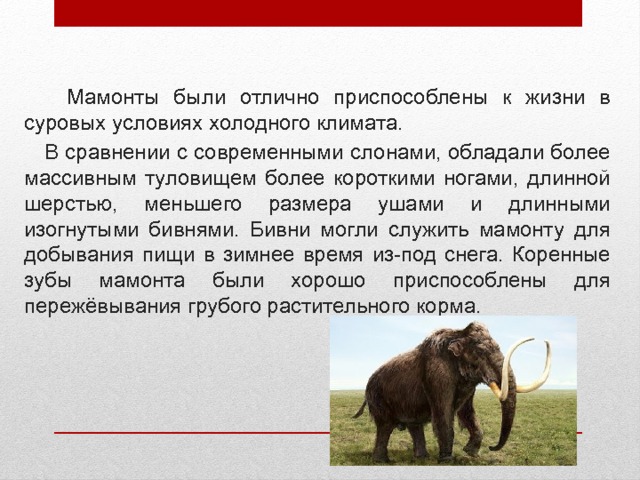 Мамонты были отлично приспособлены к жизни в суровых условиях холодного климата.

В сравнении с современными слонами, обладали более массивным туловищем более короткими ногами, длинной шерстью, меньшего размера ушами и длинными изогнутыми бивнями. Бивни могли служить мамонту для добывания пищи в зимнее время из-под снега. Коренные зубы мамонта были хорошо приспособлены для пережёвывания грубого растительного корма.